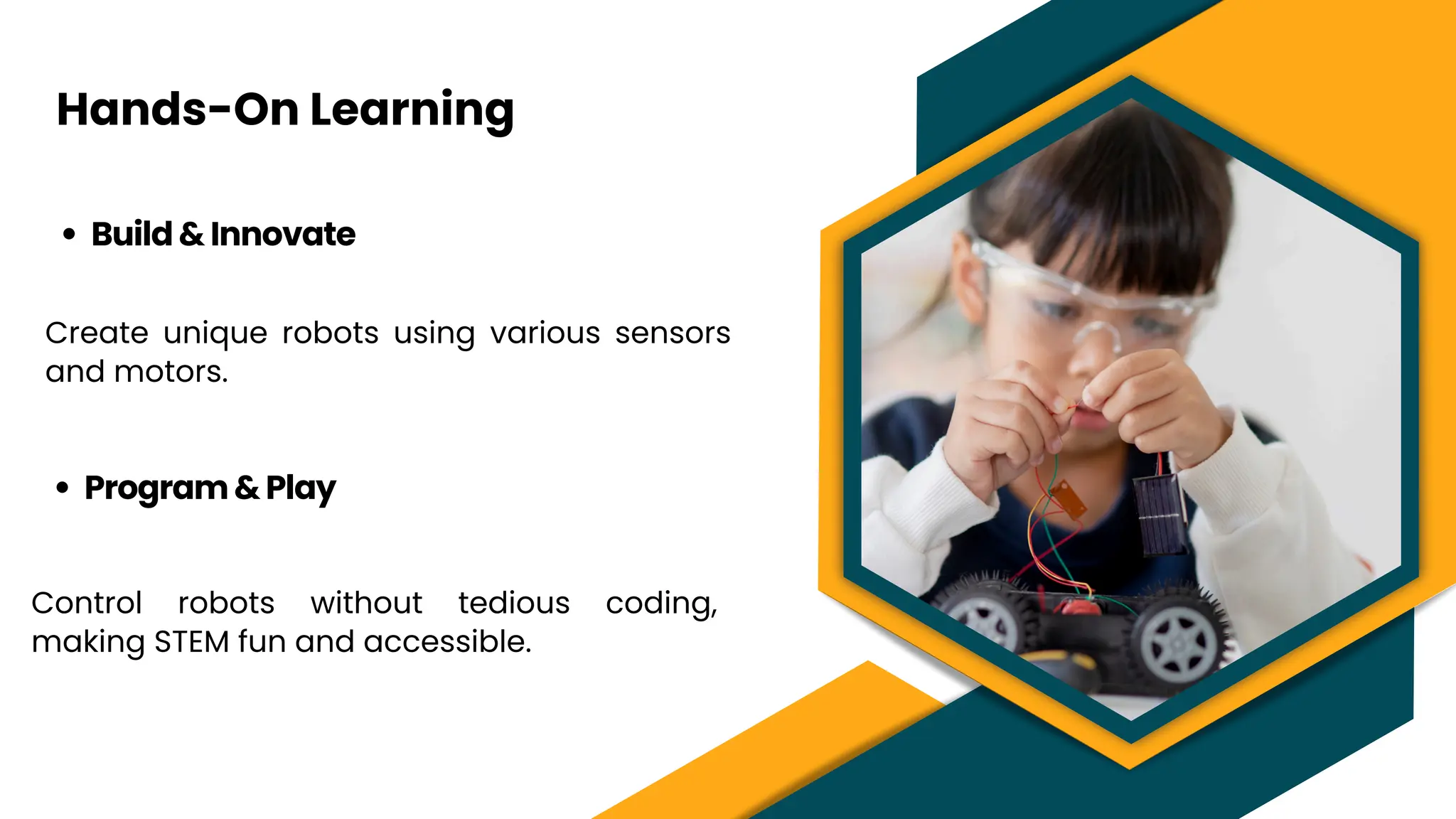 Hands-On Learning

• Build & Innovate

Create unique robots using various sensors and motors.

• Program & Play

Control robots without tedious coding, making STEM fun and accessible.